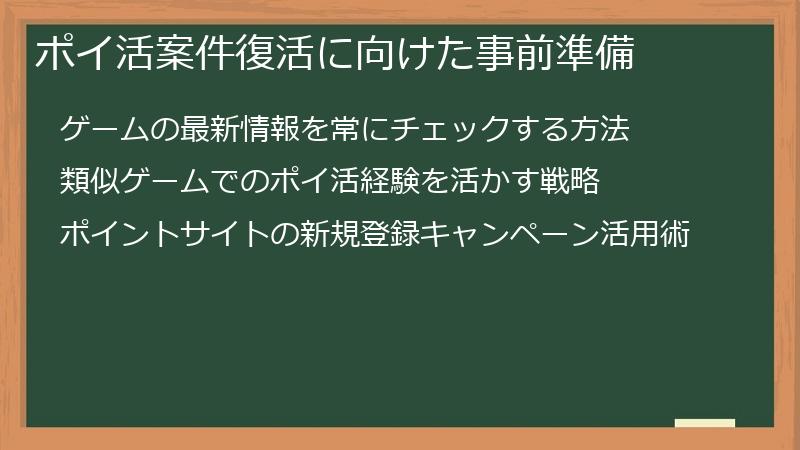 ポイ活案件復活に向けた事前準備

ゲームの最新情報を常にチェックする方法

類似ゲームでのポイ活経験を活かす戦略

ポイントサイトの新規登録キャンペーン活用術